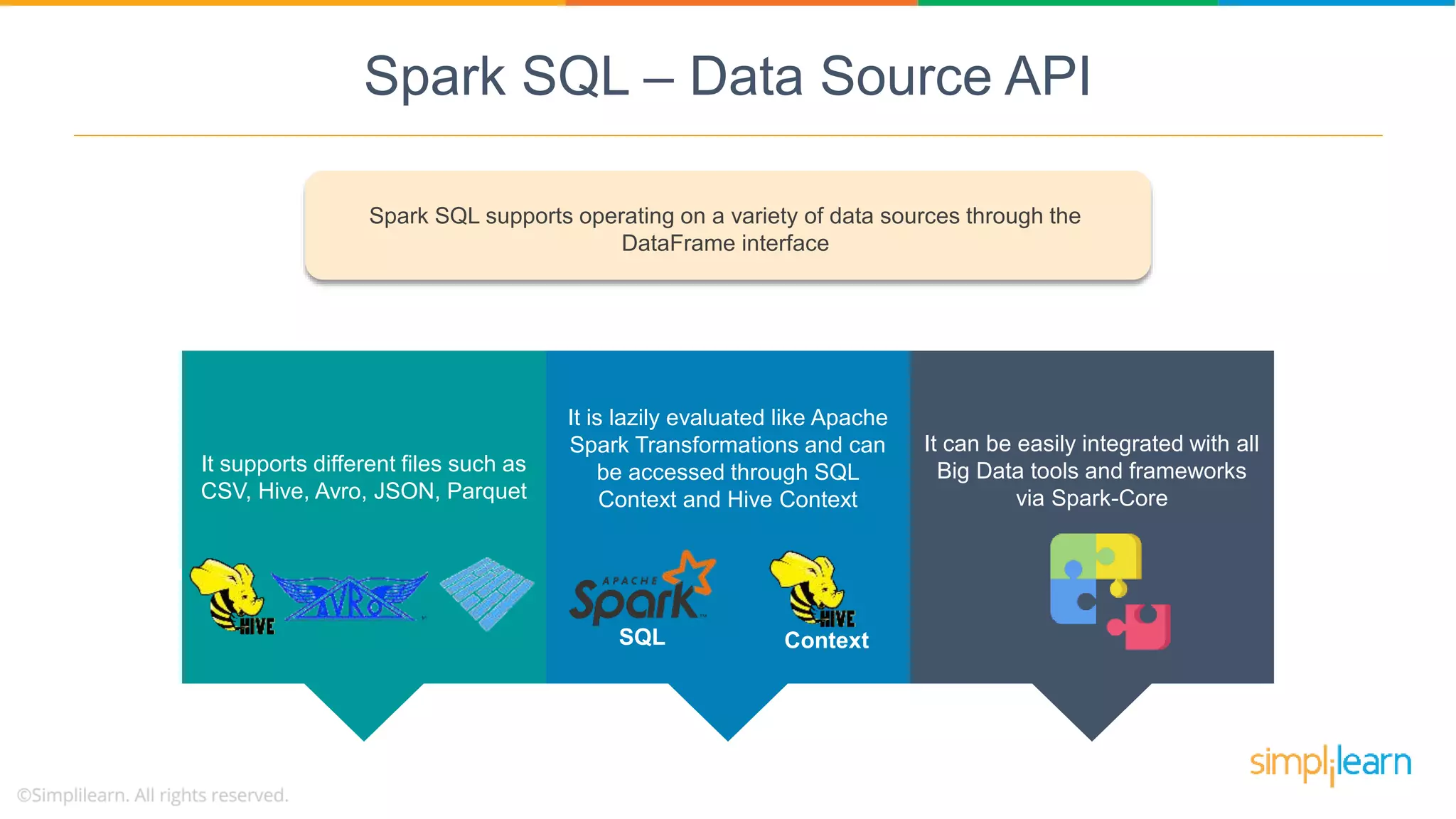 Spark SQL – Data Source API

Spark SQL supports operating on a variety of data sources through the DataFrame interface

It supports different files such as CSV, Hive, Avro, JSON, Parquet

HIVE

AVRO

It is lazily evaluated like Apache Spark Transformations and can be accessed through SQL Context and Hive Context

APACHE Spark SQL

HIVE Context

It can be easily integrated with all Big Data tools and frameworks via Spark-Core

simplilearn

©Simplilearn. All rights reserved.